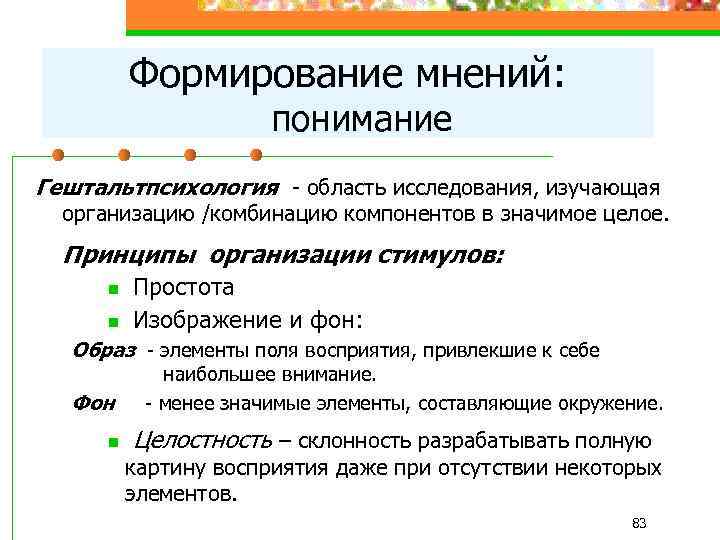 Формирование мнений:
понимание

Гештальтпсихология - область исследования, изучающая организацию /комбинацию компонентов в значимое целое.

Принципы организации стимулов:

- Простота
- Изображение и фон:

Образ - элементы поля восприятия, привлекшие к себе наибольшее внимание.

Фон - менее значимые элементы, составляющие окружение.

- Целостность – склонность разрабатывать полную картину восприятия даже при отсутствии некоторых элементов.

83